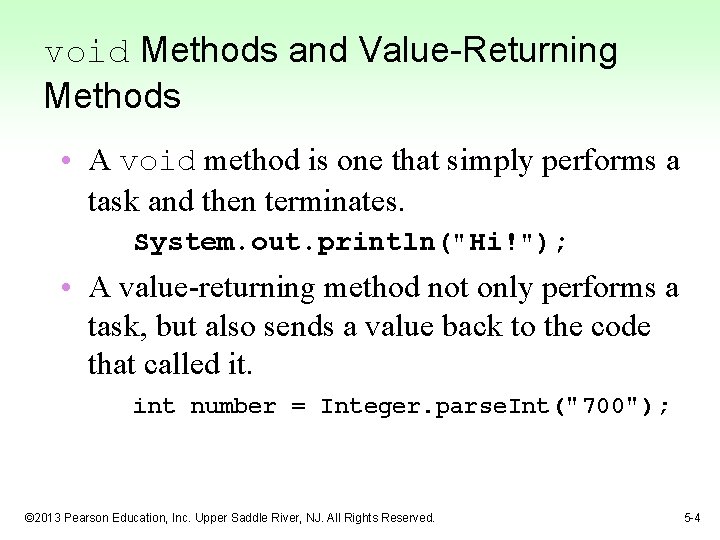 void Methods and Value-Returning Methods

• A void method is one that simply performs a task and then terminates.

System.out.println("Hi!");

• A value-returning method not only performs a task, but also sends a value back to the code that called it.

int number = Integer.parseInt("700");

©2013 Pearson Education, Inc. Upper Saddle River, NJ. All Rights Reserved.

5-4